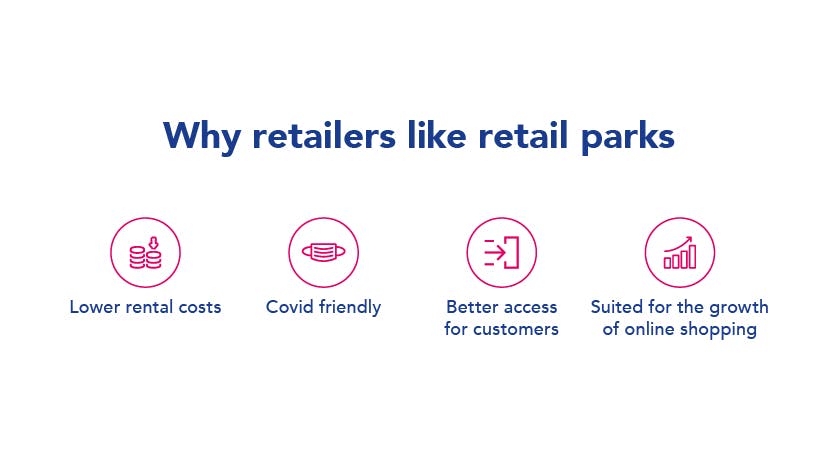 Why retailers like retail parks

Lower rental costs

Covid friendly

Better access for customers

Suited for the growth of online shopping